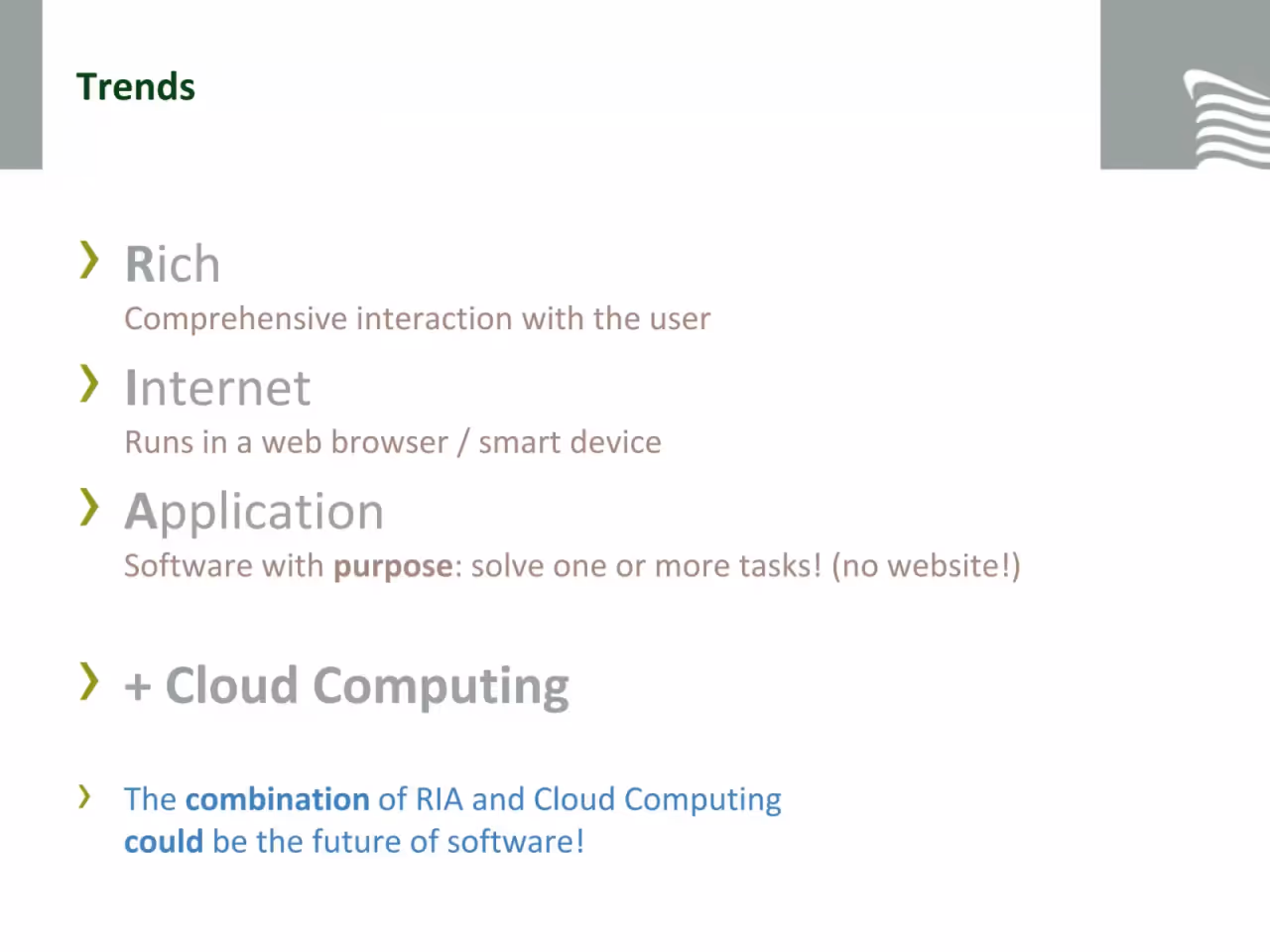 Trends

› Rich
Comprehensive interaction with the user

› Internet
Runs in a web browser / smart device

› Application
Software with purpose: solve one or more tasks! (no website!)

› + Cloud Computing

› The combination of RIA and Cloud Computing could be the future of software!